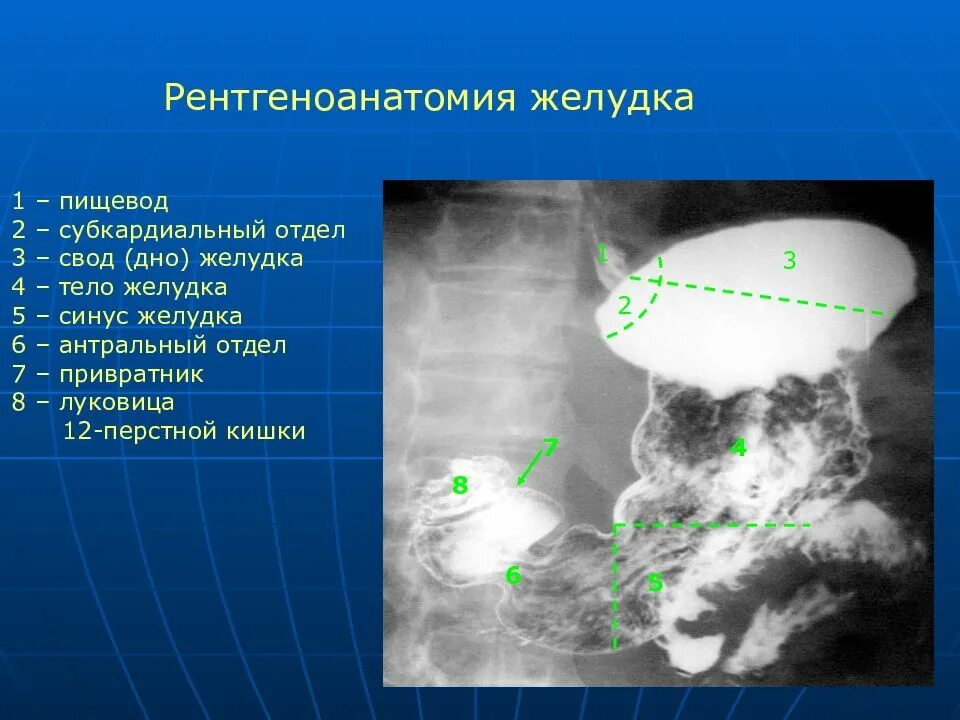 Рентгеноанатомия желудка

1 – пищевод
2 – субкардиальный отдел
3 – свод (дно) желудка
4 – тело желудка
5 – синус желудка
6 – антральный отдел
7 – привратник
8 – луковица 12-перстной кишки

1
3
2
7
4
8
6
5